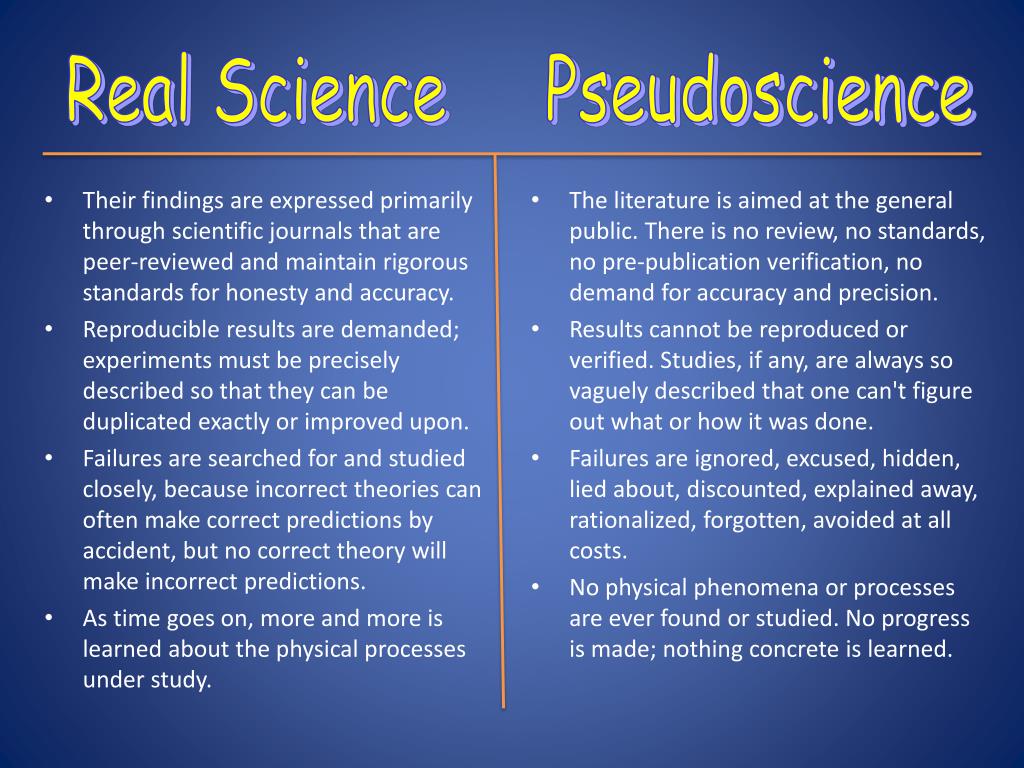 Real Science

• Their findings are expressed primarily through scientific journals that are peer-reviewed and maintain rigorous standards for honesty and accuracy.
• Reproducible results are demanded; experiments must be precisely described so that they can be duplicated exactly or improved upon.
• Failures are searched for and studied closely, because incorrect theories can often make correct predictions by accident, but no correct theory will make incorrect predictions.
• As time goes on, more and more is learned about the physical processes under study.

Pseudoscience

• The literature is aimed at the general public. There is no review, no standards, no pre-publication verification, no demand for accuracy and precision.
• Results cannot be reproduced or verified. Studies, if any, are always so vaguely described that one can't figure out what or how it was done.
• Failures are ignored, excused, hidden, lied about, discounted, explained away, rationalized, forgotten, avoided at all costs.
• No physical phenomena or processes are ever found or studied. No progress is made; nothing concrete is learned.